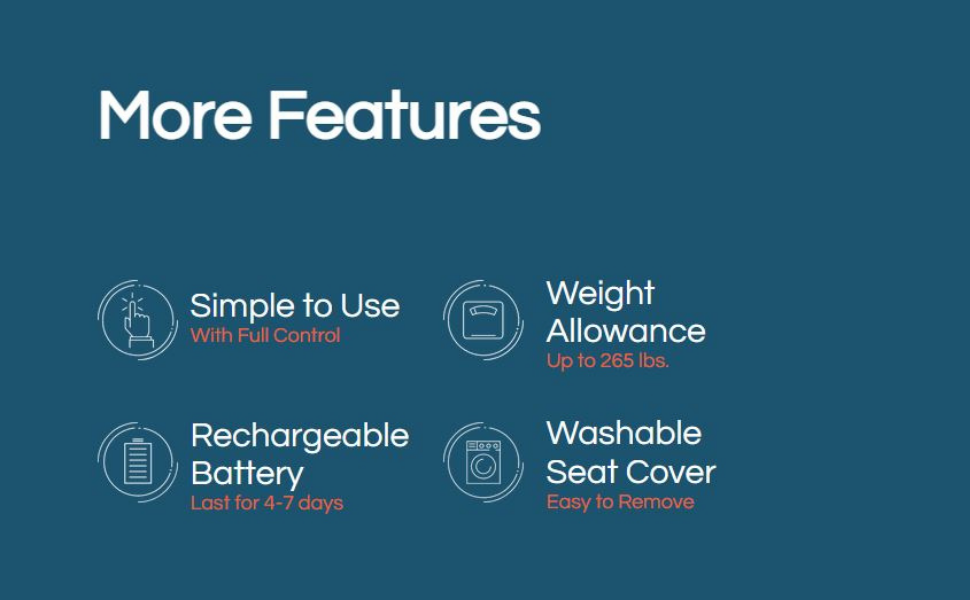 More Features

Simple to Use
With Full Control

Weight Allowance
Up to 265 lbs.

Rechargeable Battery
Last for 4-7 days

Washable Seat Cover
Easy to Remove